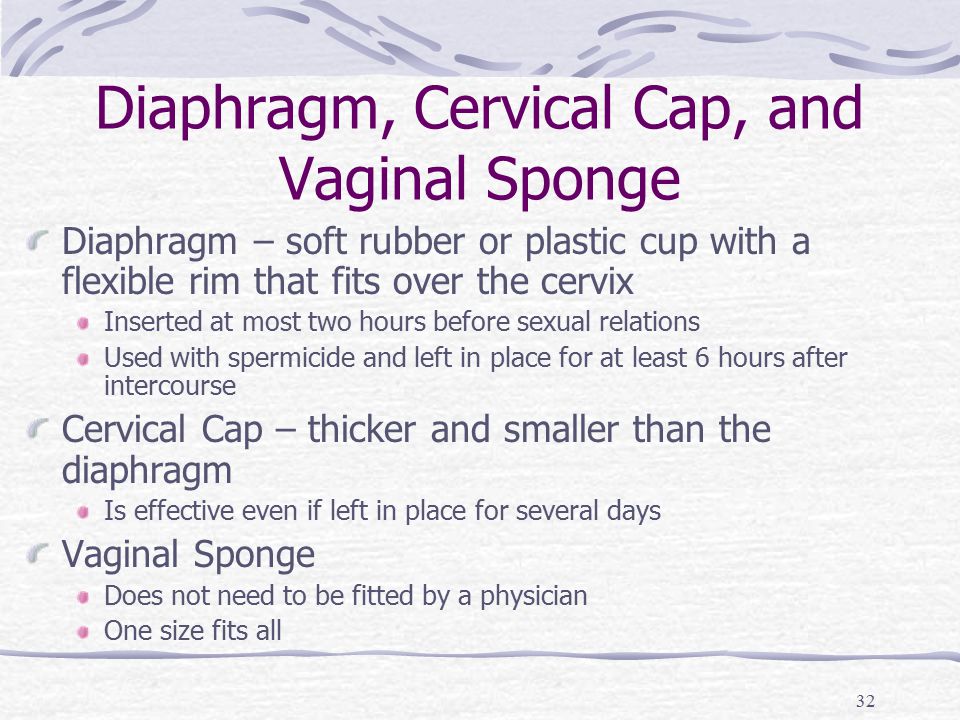 Diaphragm, Cervical Cap, and Vaginal Sponge

Diaphragm – soft rubber or plastic cup with a flexible rim that fits over the cervix

Inserted at most two hours before sexual relations

Used with spermicide and left in place for at least 6 hours after intercourse

Cervical Cap – thicker and smaller than the diaphragm

Is effective even if left in place for several days

Vaginal Sponge

Does not need to be fitted by a physician

One size fits all

32